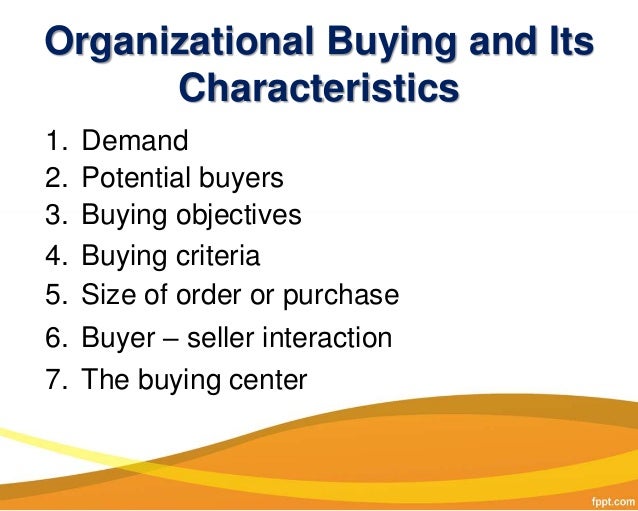 Organizational Buying and Its Characteristics

1. Demand
2. Potential buyers
3. Buying objectives
4. Buying criteria
5. Size of order or purchase
6. Buyer – seller interaction
7. The buying center

fppt.com